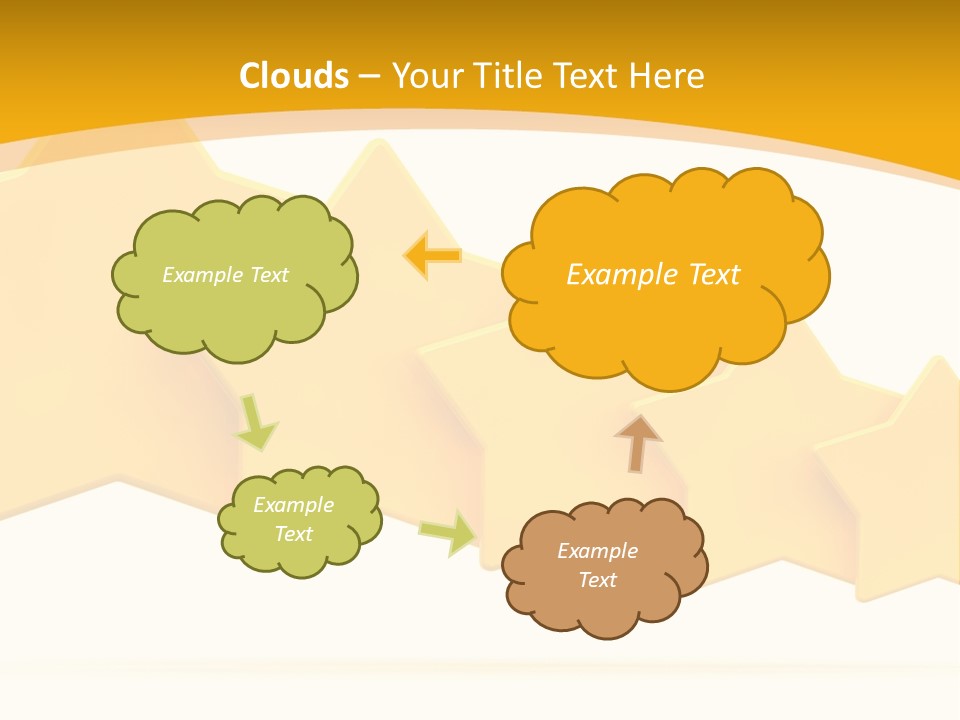 Clouds – Your Title Text Here

Example Text

Example Text

Example Text

Example Text